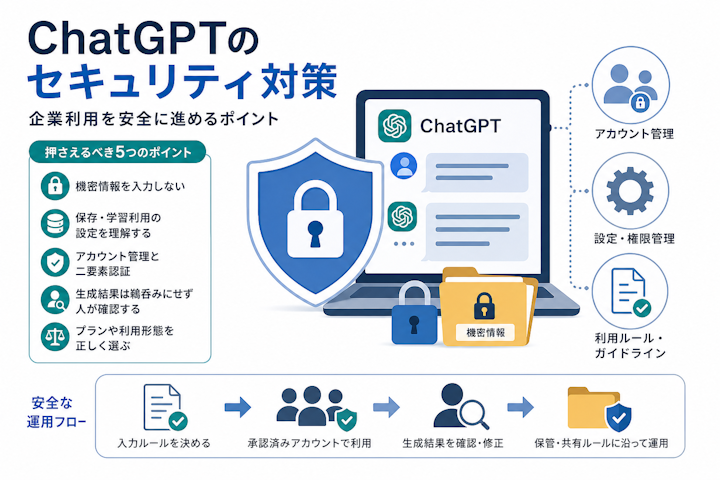 ChatGPTの
セキュリティ対策

企業利用を安全に進めるポイント

押さえるべき5つのポイント

機密情報を入力しない

保存・学習利用の設定を理解する

アカウント管理と二要素認証

生成結果は鵜呑みにせず人が確認する

プランや利用形態を正しく選ぶ

ChatGPT

機密情報

アカウント管理

設定・権限管理

利用ルール・ガイドライン

安全な運用フロー

入力ルールを決める

承認済みアカウントで利用

生成結果を確認・修正

保管・共有ルールに沿って運用